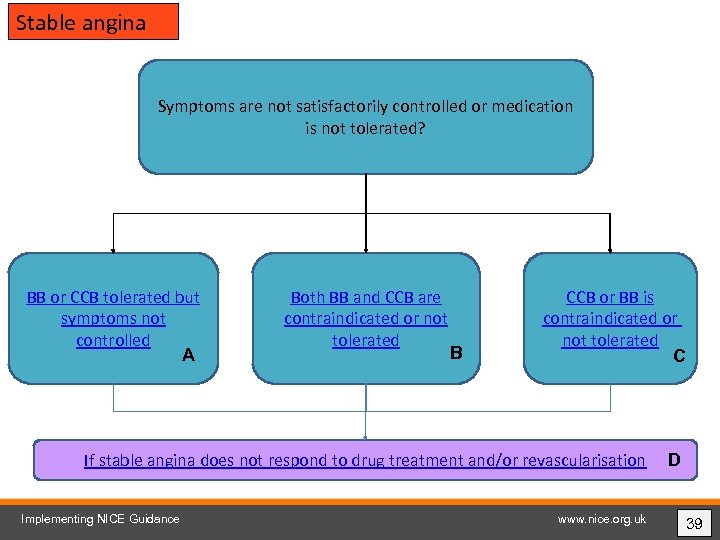 Stable angina

Symptoms are not satisfactorily controlled or medication is not tolerated?

BB or CCB tolerated but symptoms not controlled A

Both BB and CCB are contraindicated or not tolerated B

CCB or BB is contraindicated or not tolerated C

If stable angina does not respond to drug treatment and/or revascularisation D

Implementing NICE Guidance

www.nice.org.uk

39